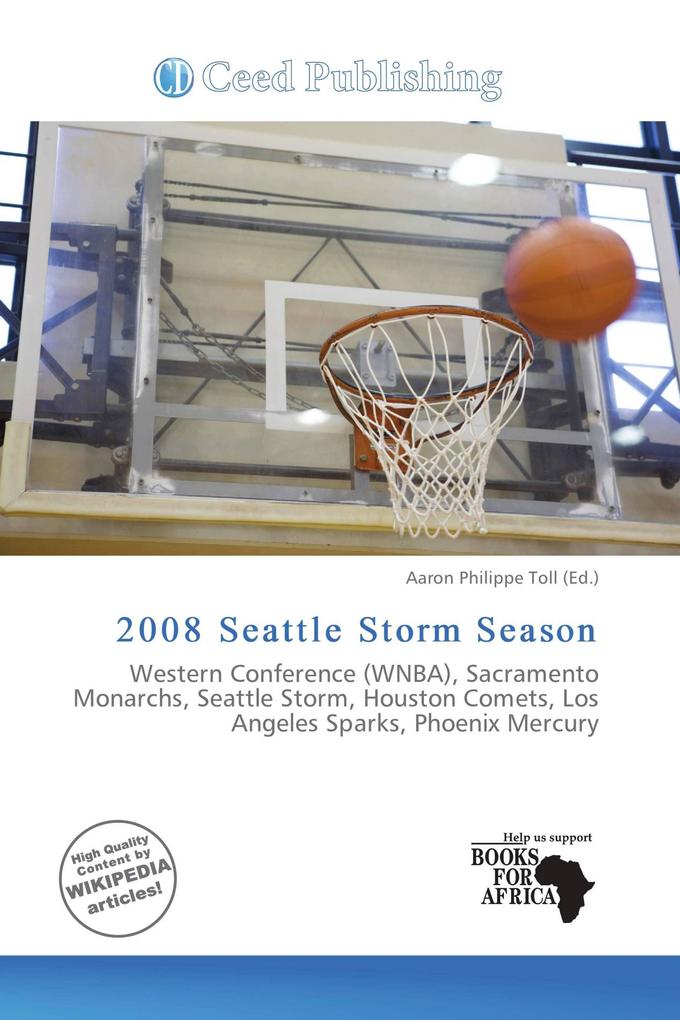 CD Ceed Publishing

Aaron Philippe Toll (Ed.)

2008 Seattle Storm Season

Western Conference (WNBA), Sacramento Monarchs, Seattle Storm, Houston Comets, Los Angeles Sparks, Phoenix Mercury

High Quality Content by WIKIPEDIA articles!

Help us support BOOKS FOR AFRICA